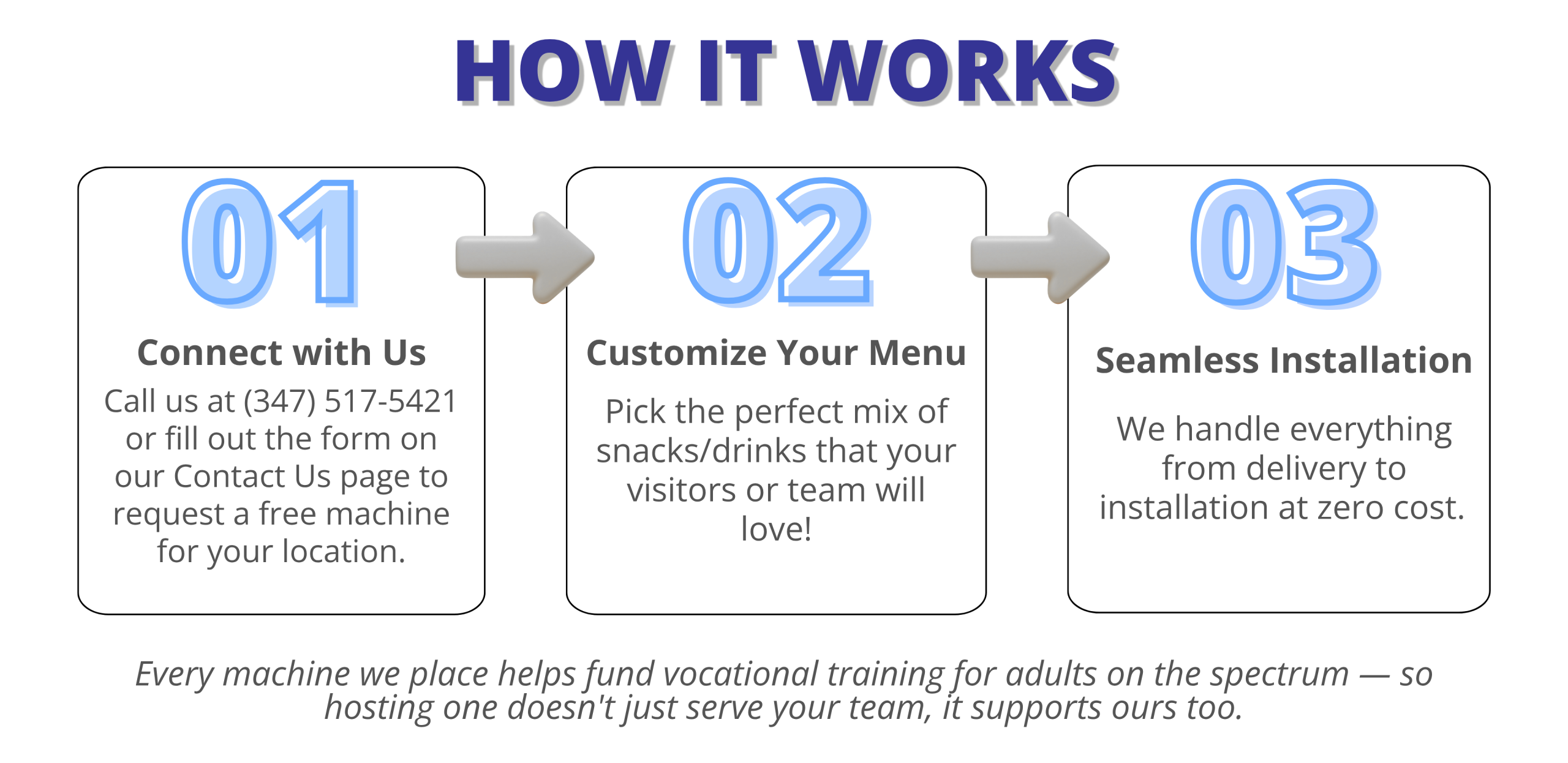 HOW IT WORKS

01

Connect with Us

Call us at (347) 517-5421 or fill out the form on our Contact Us page to request a free machine for your location.

02

Customize Your Menu

Pick the perfect mix of snacks/drinks that your visitors or team will love!

03

Seamless Installation

We handle everything from delivery to installation at zero cost.

Every machine we place helps fund vocational training for adults on the spectrum — so hosting one doesn't just serve your team, it supports ours too.